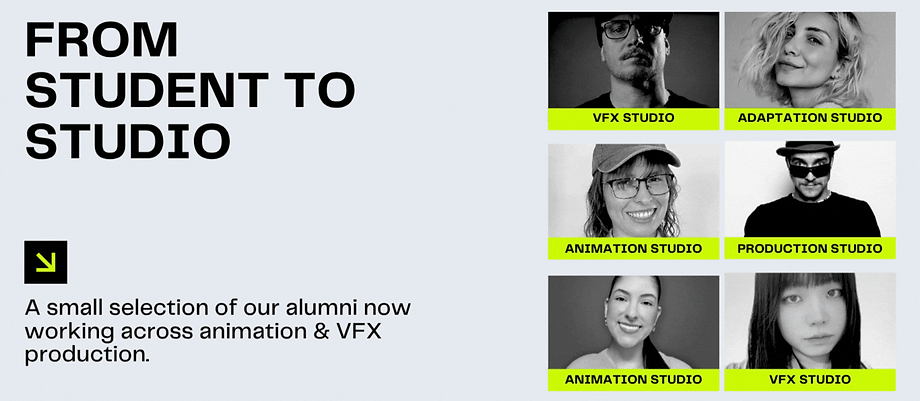 FROM STUDENT TO STUDIO

A small selection of our alumni now working across animation & VFX production.

VFX STUDIO

ADAPTATION STUDIO

ANIMATION STUDIO

PRODUCTION STUDIO

ANIMATION STUDIO

VFX STUDIO